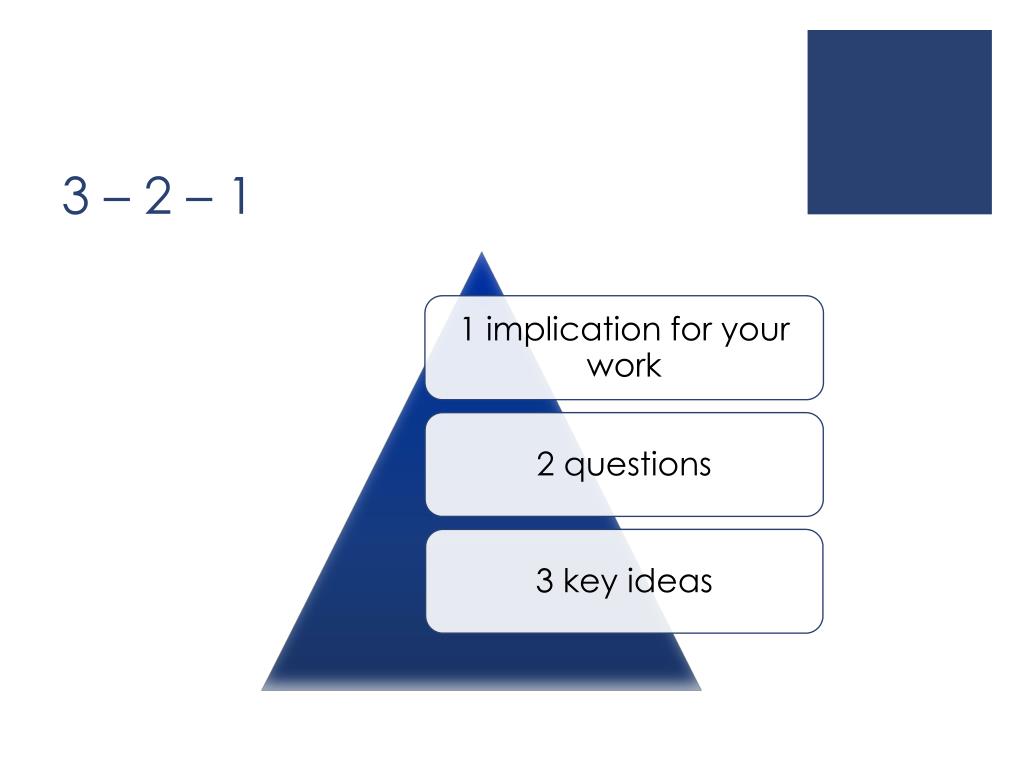 3 – 2 – 1

1 implication for your work

2 questions

3 key ideas